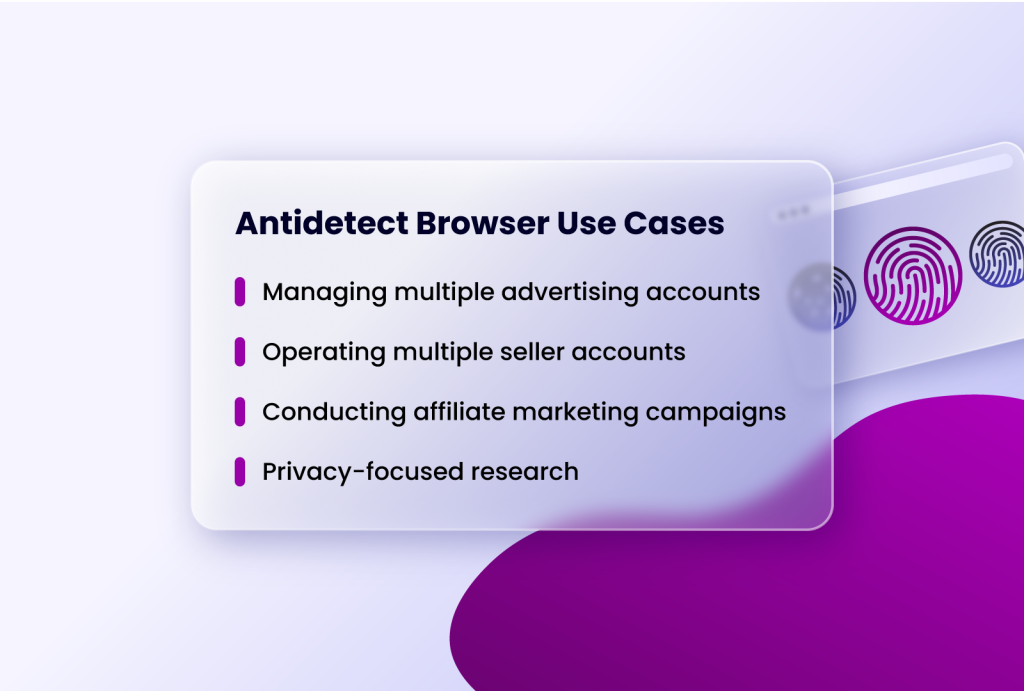 Antidetect Browser Use Cases

Managing multiple advertising accounts

Operating multiple seller accounts

Conducting affiliate marketing campaigns

Privacy-focused research